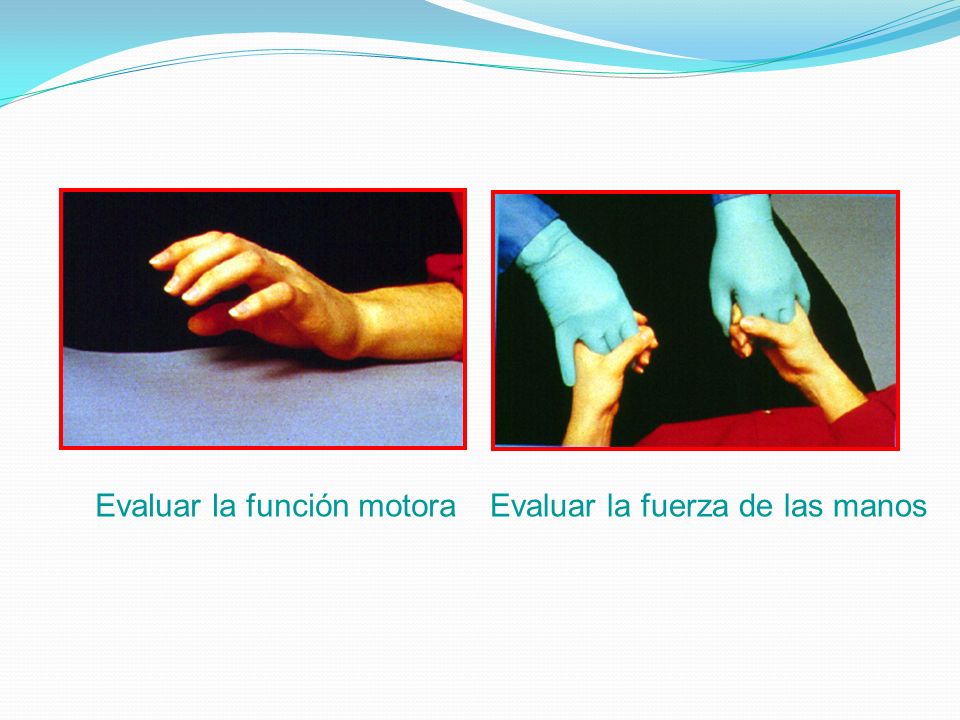 Evaluar la función motora

Evaluar la fuerza de las manos